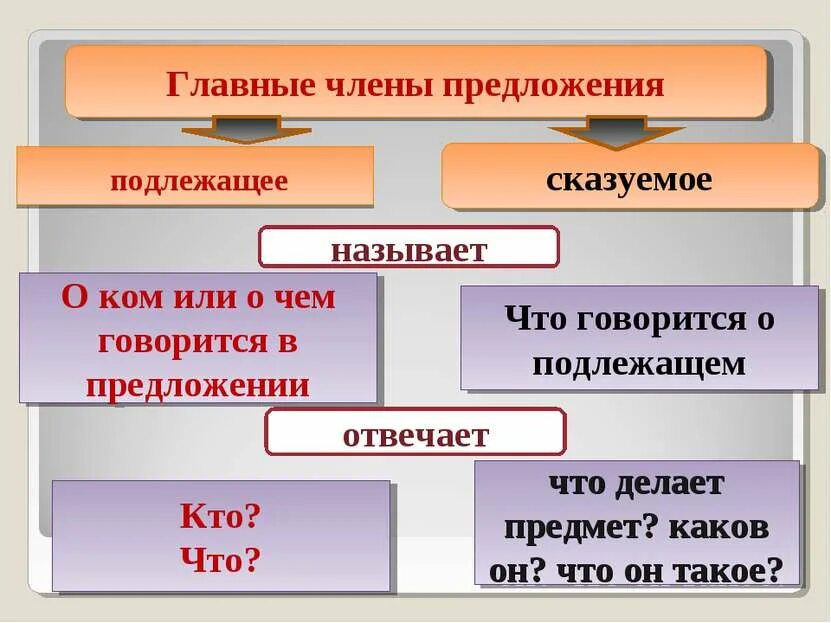 Главные члены предложения

подлежащее

сказуемое

называет

О ком или о чем говорится в предложении

Что говорится о подлежащем

отвечает

Кто?
Что?

что делает предмет? каков он? что он такое?